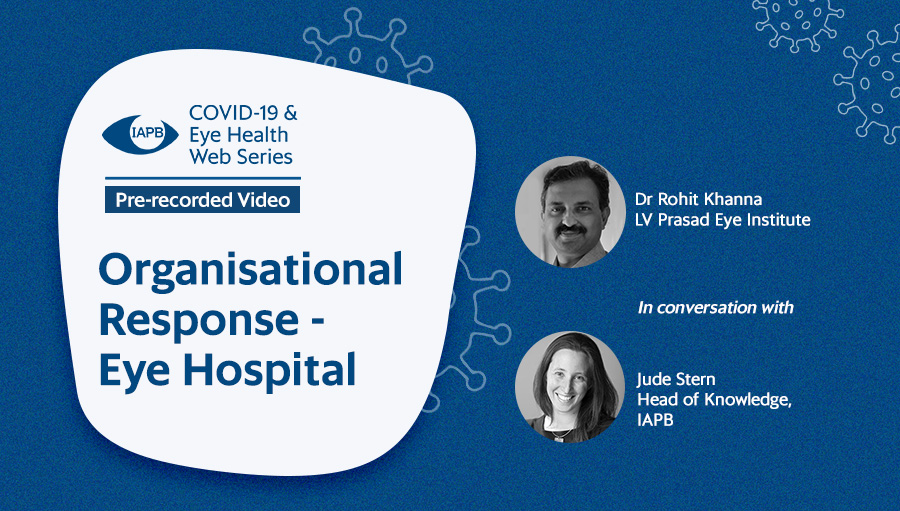 IAPB

COVID-19 & Eye Health Web Series

Pre-recorded Video

Organisational Response - Eye Hospital

Dr Rohit Khanna
LV Prasad Eye Institute

In conversation with

Jude Stern
Head of Knowledge, IAPB